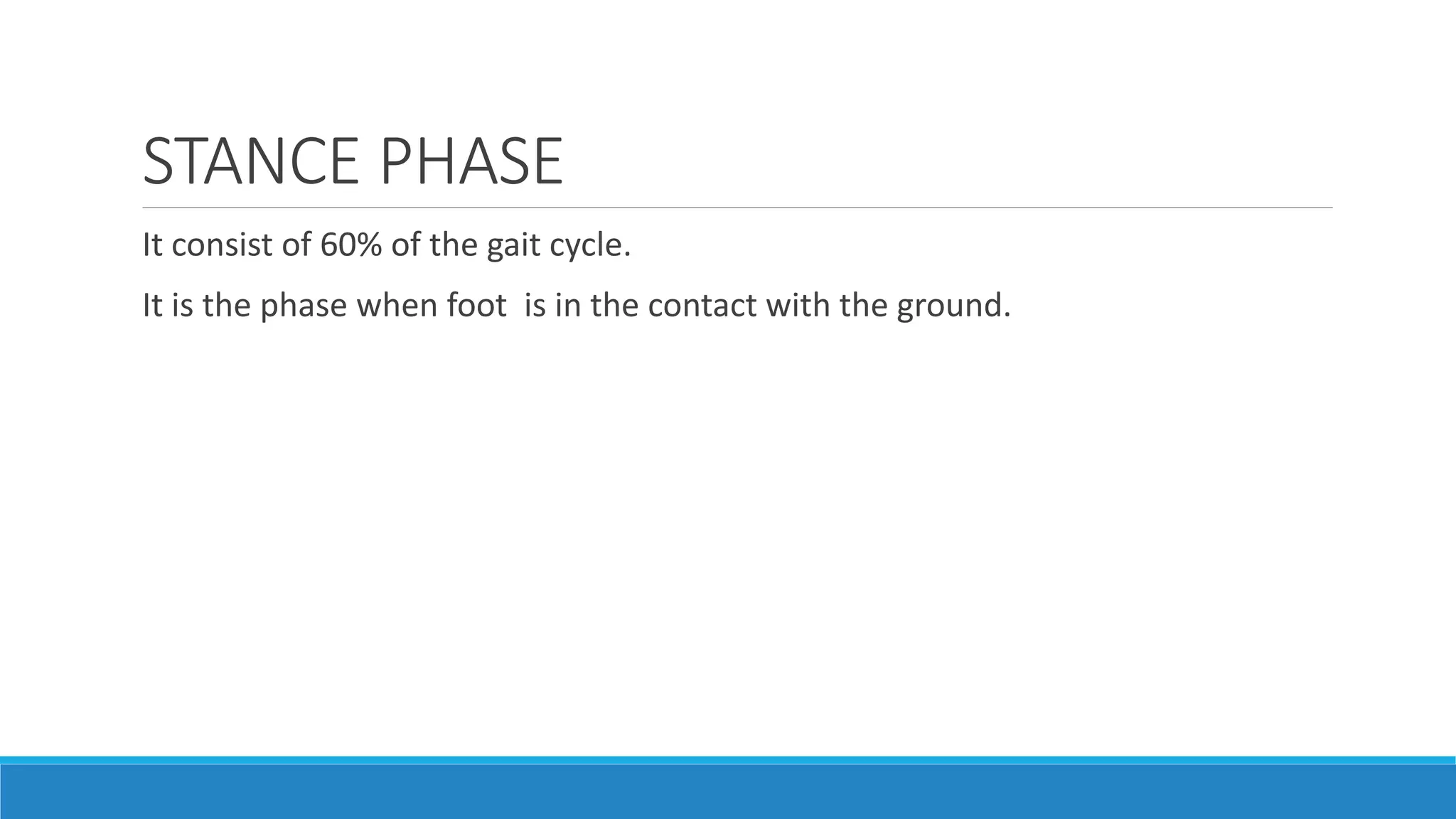 STANCE PHASE

It consist of 60% of the gait cycle.

It is the phase when foot  is in the contact with the ground.